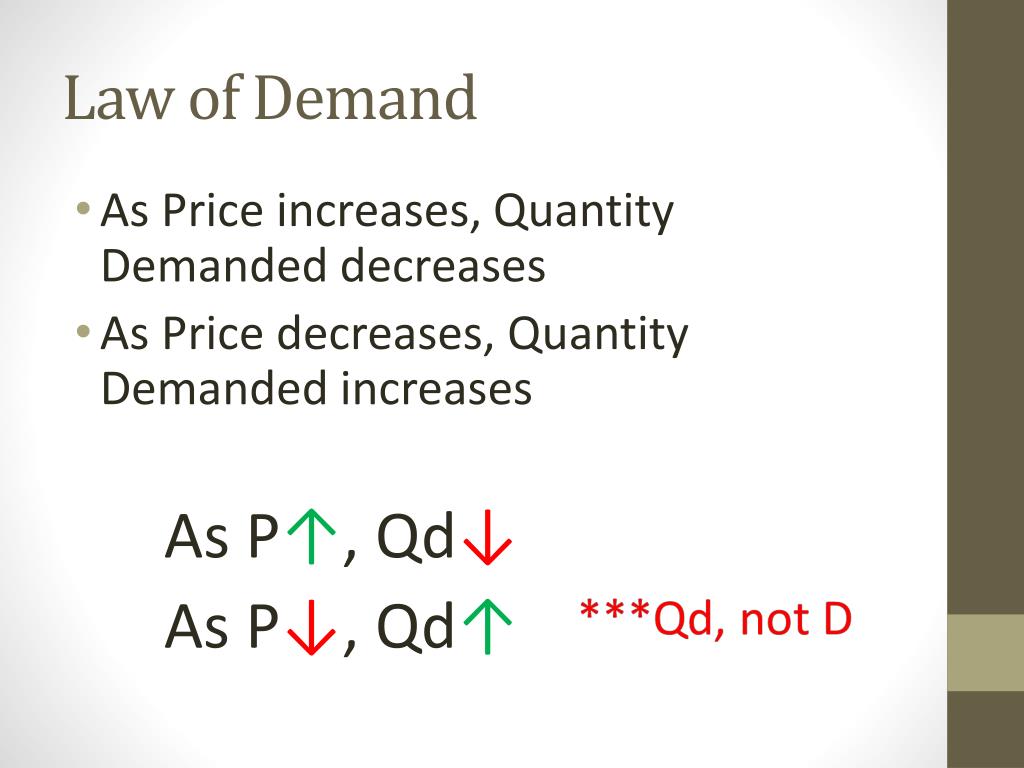 Law of Demand

• As Price increases, Quantity Demanded decreases
• As Price decreases, Quantity Demanded increases

As P↑, Qd↓
As P↓, Qd↑

***Qd, not D